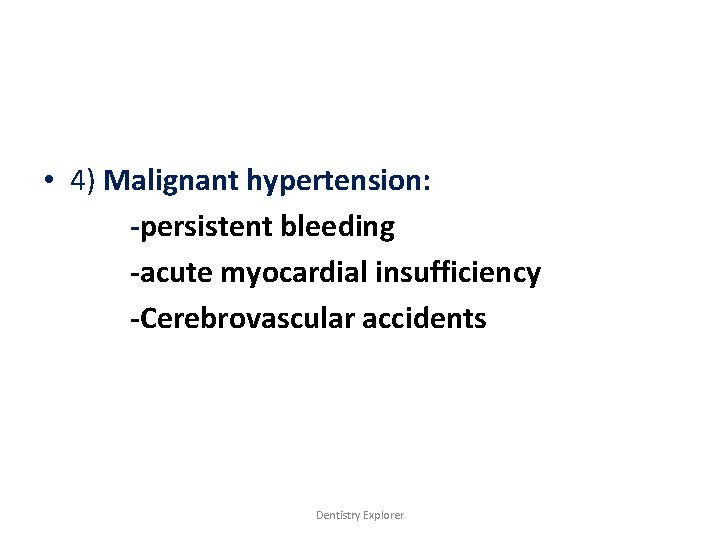 • 4) Malignant hypertension:

-persistent bleeding

-acute myocardial insufficiency

-Cerebrovascular accidents

Dentistry Explorer